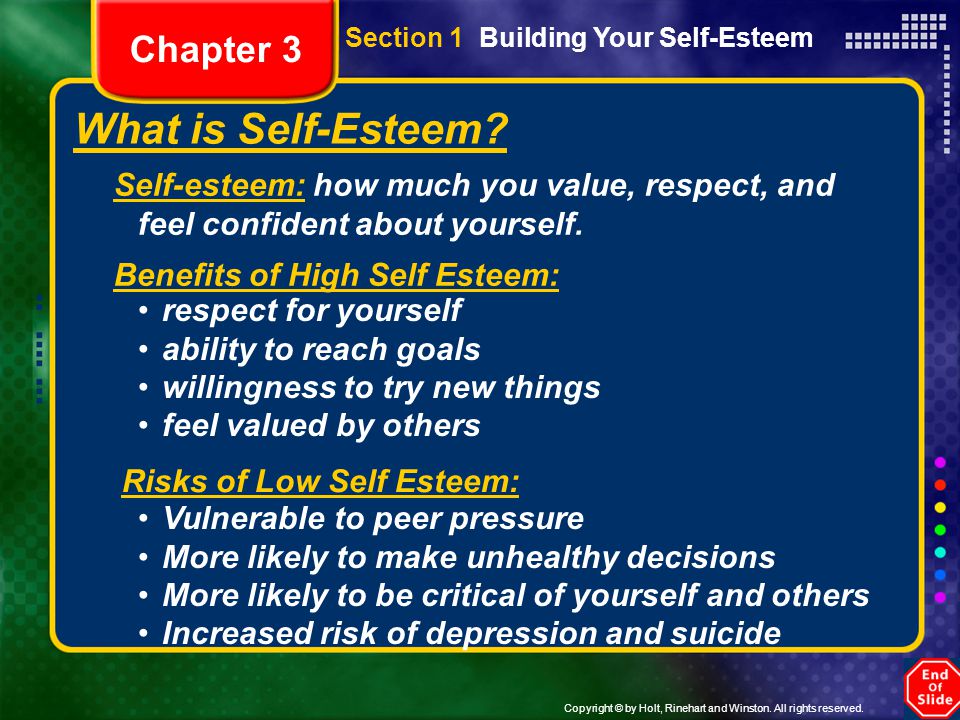 Chapter 3

Section 1 Building Your Self-Esteem

What is Self-Esteem?

Self-esteem: how much you value, respect, and feel confident about yourself.

Benefits of High Self Esteem:
• respect for yourself
• ability to reach goals
• willingness to try new things
• feel valued by others

Risks of Low Self Esteem:
• Vulnerable to peer pressure
• More likely to make unhealthy decisions
• More likely to be critical of yourself and others
• Increased risk of depression and suicide

End Of Slide

Copyright © by Holt, Rinehart and Winston. All rights reserved.